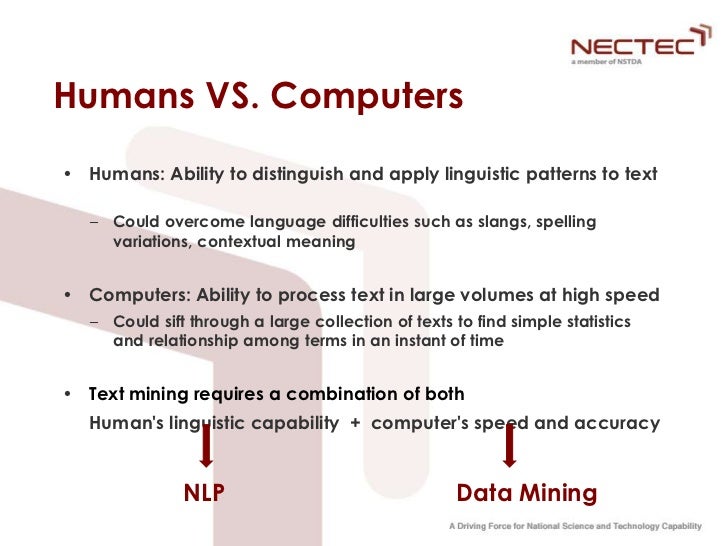 NECTEC
a member of NSTDA

Humans VS. Computers

• Humans: Ability to distinguish and apply linguistic patterns to text

– Could overcome language difficulties such as slangs, spelling variations, contextual meaning

• Computers: Ability to process text in large volumes at high speed

– Could sift through a large collection of texts to find simple statistics and relationship among terms in an instant of time

• Text mining requires a combination of both

Human's linguistic capability + computer's speed and accuracy

NLP

Data Mining

A Driving Force for National Science and Technology Capability